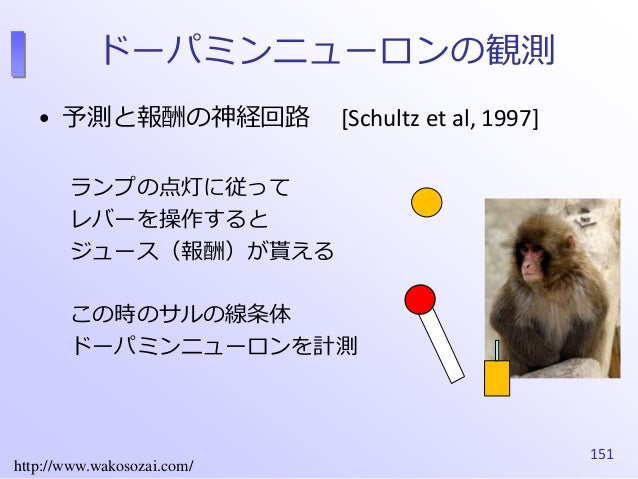 ドーパミンニューロンの観測

• 予測と報酬の神経回路 [Schultz et al, 1997]

ランプの点灯に従って
レバーを操作すると
ジュース（報酬）が貰える

この時のサルの線条体
ドーパミンニューロンを計測

http://www.wakosozai.com/

151